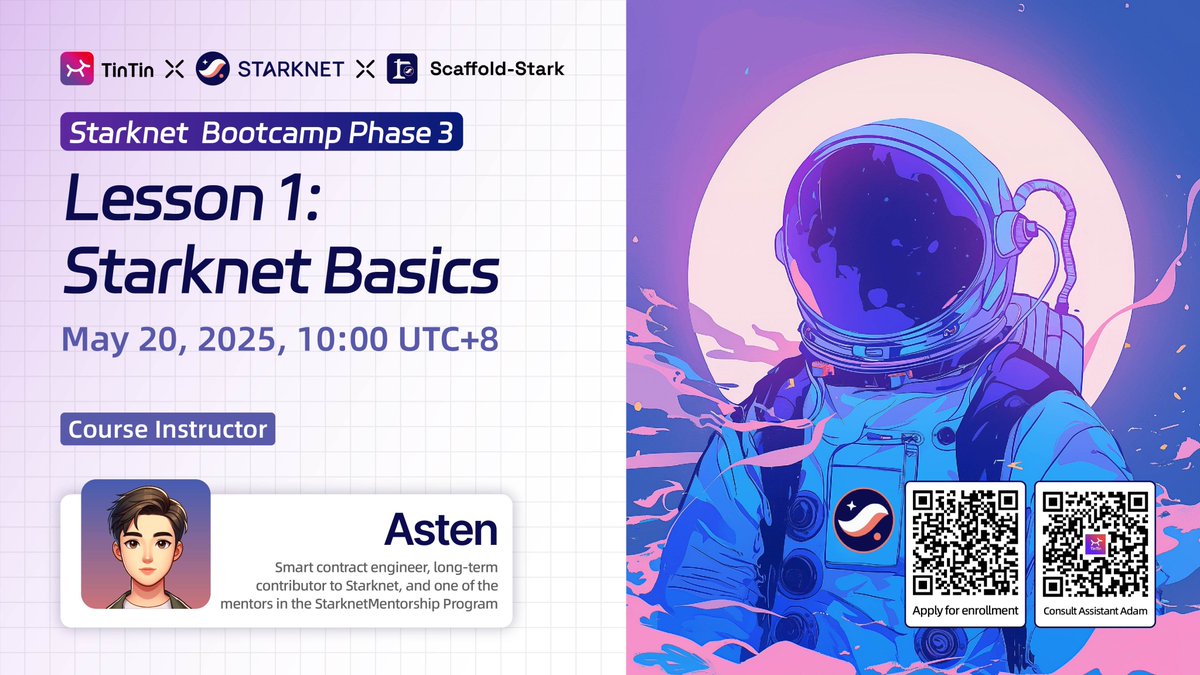 TinTin × STARKNET × Scaffold-Stark

Starknet Bootcamp Phase 3

Lesson 1: Starknet Basics

May 20, 2025, 10:00 UTC+8

Course Instructor

Asten

Smart contract engineer, long-term contributor to Starknet, and one of the mentors in the StarknetMentorship Program

Apply for enrollment

Consult Assistant Adam